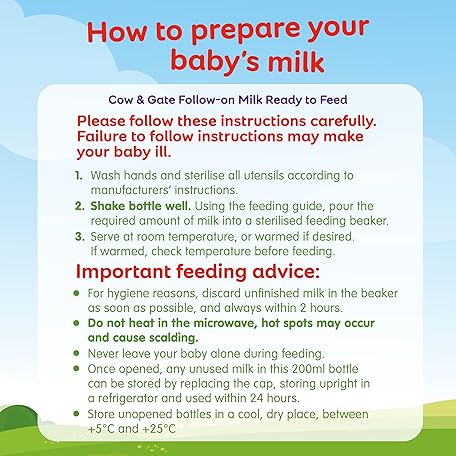 How to prepare your baby's milk

Cow & Gate Follow-on Milk Ready to Feed

Please follow these instructions carefully. Failure to follow instructions may make your baby ill.

1. Wash hands and sterilise all utensils according to manufacturers' instructions.
2. Shake bottle well. Using the feeding guide, pour the required amount of milk into a sterilised feeding beaker.
3. Serve at room temperature, or warmed if desired. If warmed, check temperature before feeding.

Important feeding advice:

• For hygiene reasons, discard unfinished milk in the beaker as soon as possible, and always within 2 hours.
• Do not heat in the microwave, hot spots may occur and cause scalding.
• Never leave your baby alone during feeding.
• Once opened, any unused milk in this 200ml bottle can be stored by replacing the cap, storing upright in a refrigerator and used within 24 hours.
• Store unopened bottles in a cool, dry place, between +5°C and +25°C